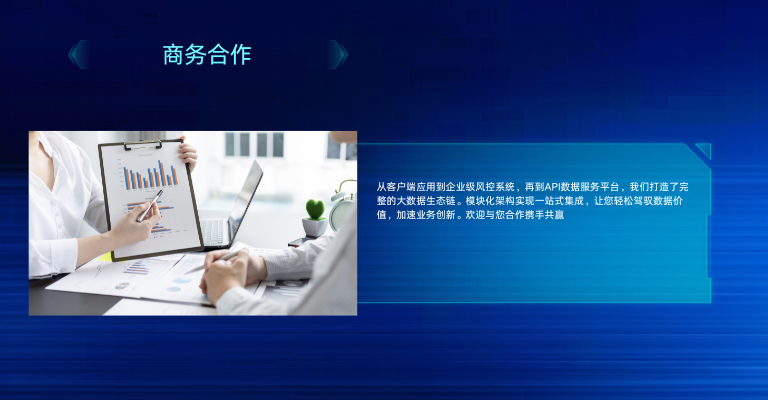 商务合作

从客户端应用到企业级风控系统，再到API数据服务平台，我们打造了完整的大数据生态链。模块化架构实现一站式集成，让您轻松驾驭数据价值，加速业务创新。欢迎与您合作携手共赢